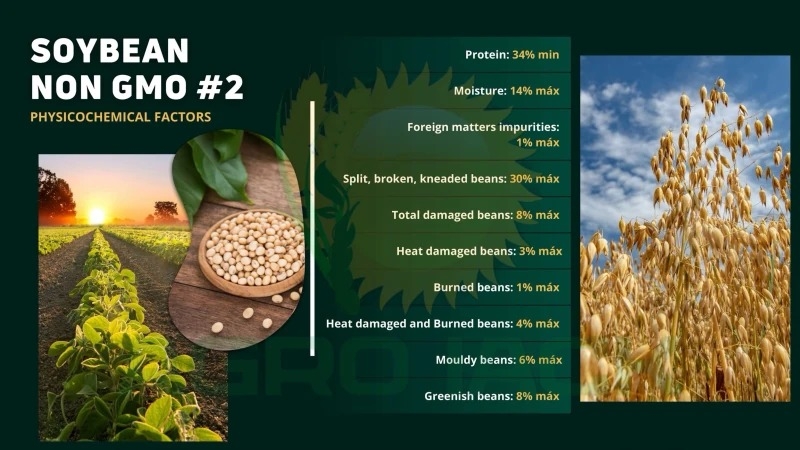 SOYBEAN NON GMO #2
PHYSICOCHEMICAL FACTORS

Protein: 34% min

Moisture: 14% máx

Foreign matters impurities: 1% máx

Split, broken, kneaded beans: 30% máx

Total damaged beans: 8% máx

Heat damaged beans: 3% máx

Burned beans: 1% máx

Heat damaged and Burned beans: 4% máx

Mouldy beans: 6% máx

Greenish beans: 8% máx